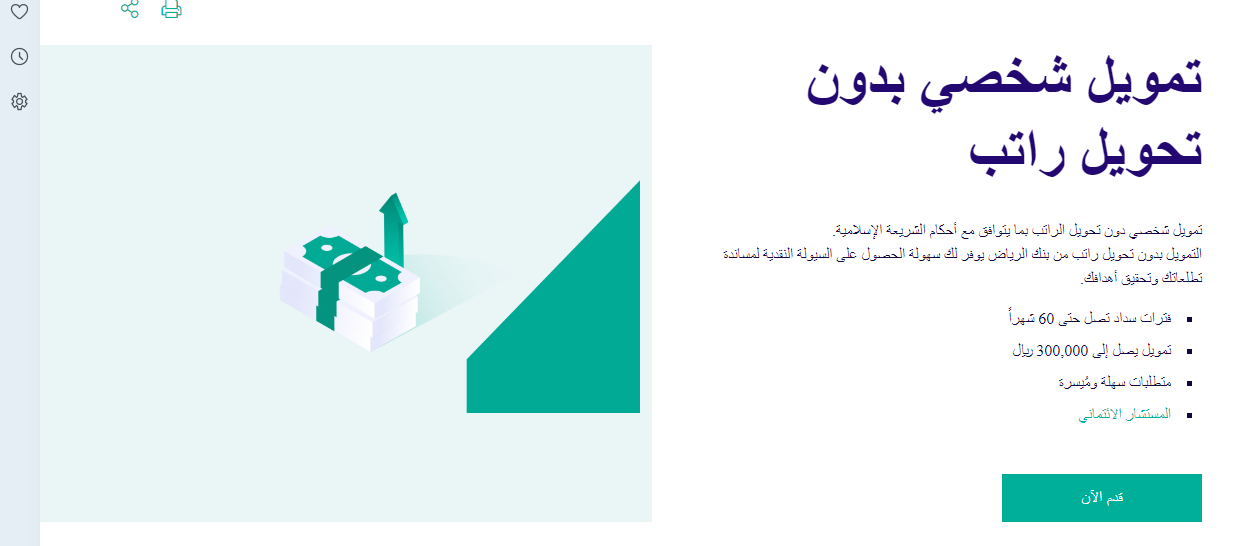 تمويل شخصي بدون تحويل راتب

تمويل شخصي دون تحويل الراتب بما يتوافق مع أحكام الشريعة الإسلامية.
التمويل بدون تحويل راتب من بنك الرياض يوفر لك سهولة الحصول على السيولة النقدية لمساندة تطلعاتك وتحقيق أهدافك.

- فترات سداد تصل حتى 60 شهراً
- تمويل يصل إلى 300,000 ريال
- متطلبات سهلة ومُيسرة
- المستشار الائتماني

قدم الآن